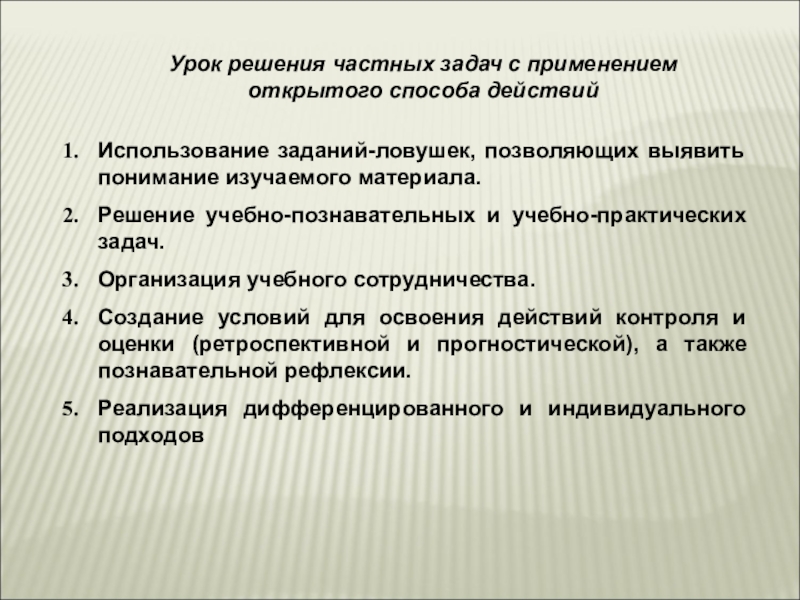 Урок решения частных задач с применением открытого способа действий

1. Использование заданий-ловушек, позволяющих выявить понимание изучаемого материала.

2. Решение учебно-познавательных и учебно-практических задач.

3. Организация учебного сотрудничества.

4. Создание условий для освоения действий контроля и оценки (ретроспективной и прогностической), а также познавательной рефлексии.

5. Реализация дифференцированного и индивидуального подходов